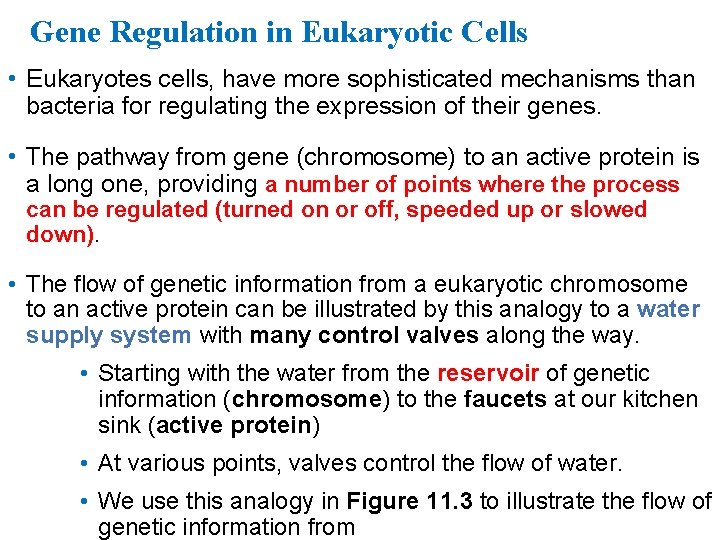 Gene Regulation in Eukaryotic Cells

• Eukaryotes cells, have more sophisticated mechanisms than bacteria for regulating the expression of their genes.

• The pathway from gene (chromosome) to an active protein is a long one, providing a number of points where the process can be regulated (turned on or off, speeded up or slowed down).

• The flow of genetic information from a eukaryotic chromosome to an active protein can be illustrated by this analogy to a water supply system with many control valves along the way.

• Starting with the water from the reservoir of genetic information (chromosome) to the faucets at our kitchen sink (active protein)

• At various points, valves control the flow of water.

• We use this analogy in Figure 11.3 to illustrate the flow of genetic information from